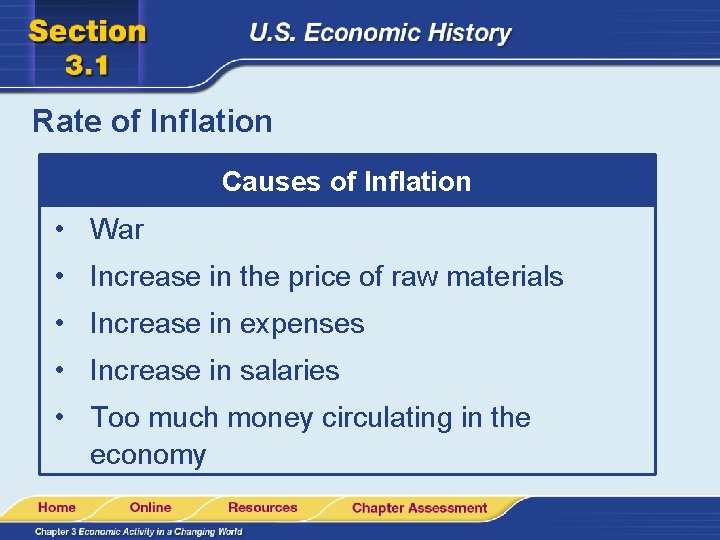 Section 3.1

U.S. Economic History

Rate of Inflation

Causes of Inflation

• War
• Increase in the price of raw materials
• Increase in expenses
• Increase in salaries
• Too much money circulating in the economy

Home Online Resources Chapter Assessment

Chapter 3 Economic Activity in a Changing World